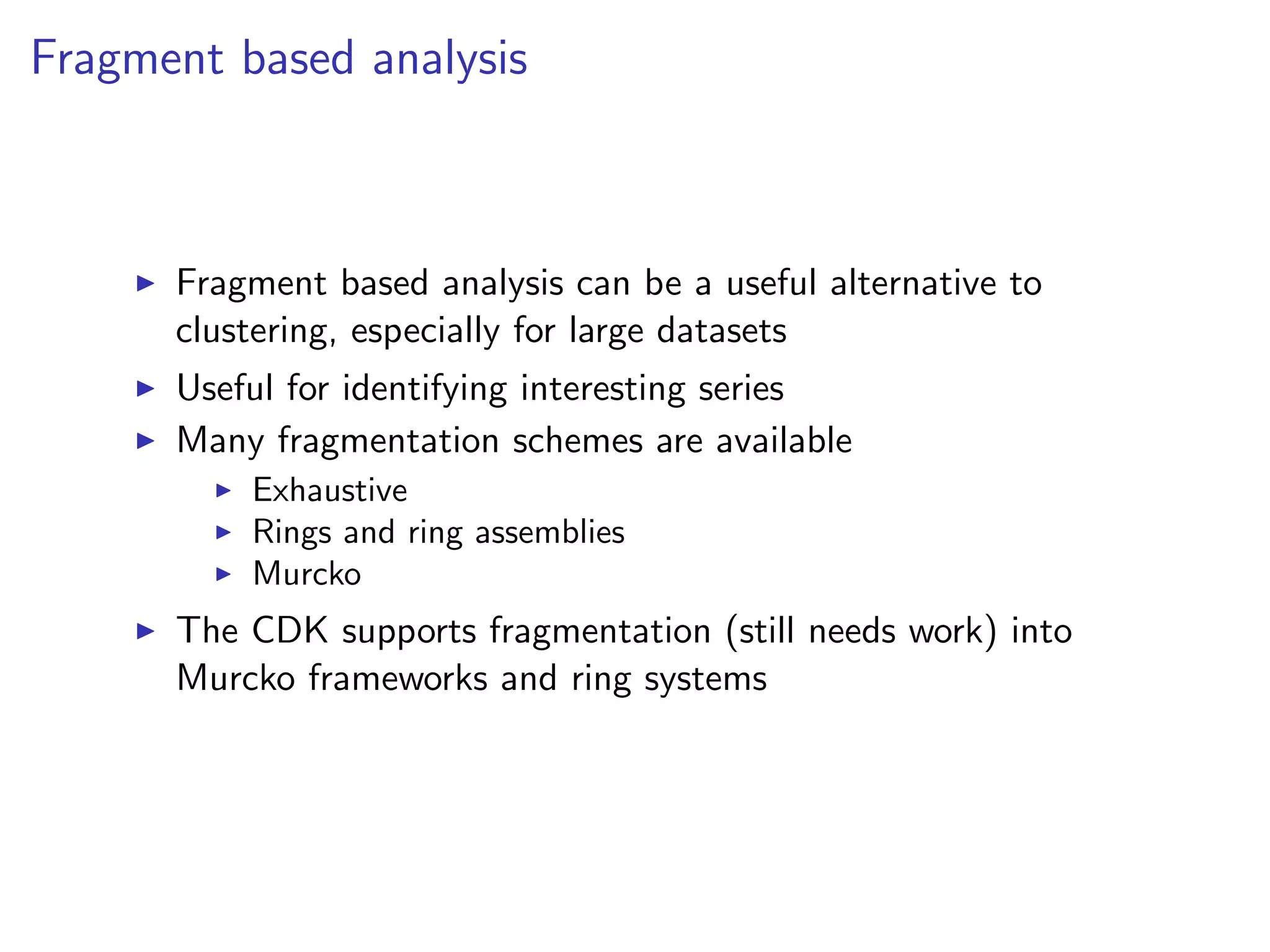 Fragment based analysis

▶ Fragment based analysis can be a useful alternative to clustering, especially for large datasets
▶ Useful for identifying interesting series
▶ Many fragmentation schemes are available
  ▶ Exhaustive
  ▶ Rings and ring assemblies
  ▶ Murcko
▶ The CDK supports fragmentation (still needs work) into Murcko frameworks and ring systems